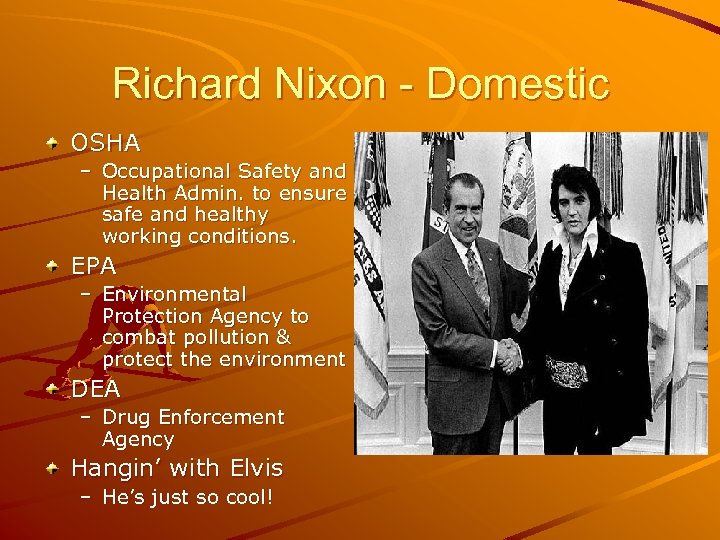 Richard Nixon - Domestic

OSHA

– Occupational Safety and Health Admin. to ensure safe and healthy working conditions.

EPA

– Environmental Protection Agency to combat pollution & protect the environment

DEA

– Drug Enforcement Agency

Hangin' with Elvis

– He's just so cool!